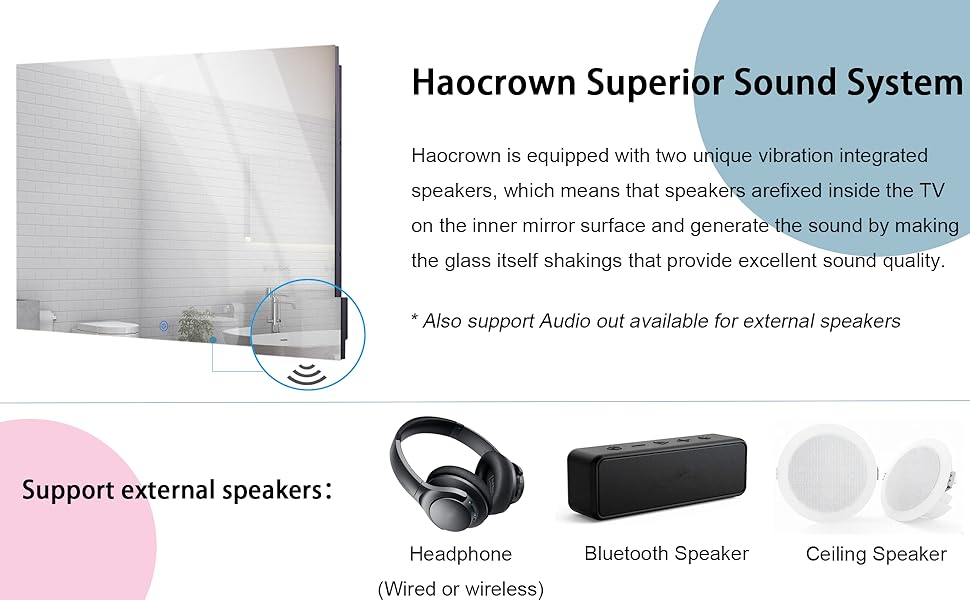 Haocrown Superior Sound System

Haocrown is equipped with two unique vibration integrated speakers, which means that speakers arefixed inside the TV on the inner mirror surface and generate the sound by making the glass itself shakings that provide excellent sound quality.

* Also support Audio out available for external speakers

Support external speakers:

Headphone
(Wired or wireless)

Bluetooth Speaker

Ceiling Speaker